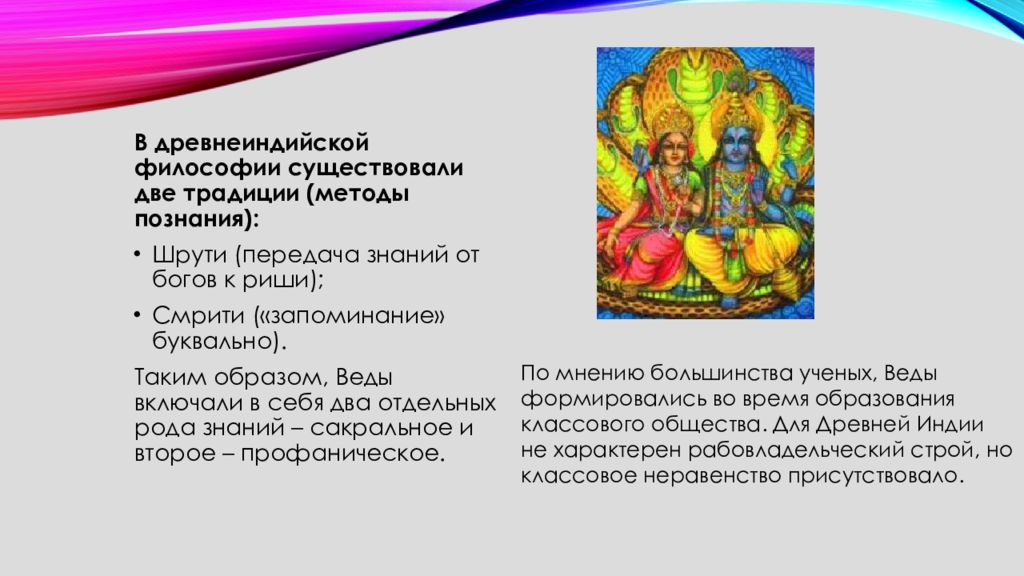 В древнеиндийской философии существовали две традиции (методы познания):

• Шрути (передача знаний от богов к риши);

• Смрити («запоминание» буквально).

Таким образом, Веды включали в себя два отдельных рода знаний – сакральное и второе – профаническое.

По мнению большинства ученых, Веды формировались во время образования классового общества. Для Древней Индии не характерен рабовладельческий строй, но классовое неравенство присутствовало.